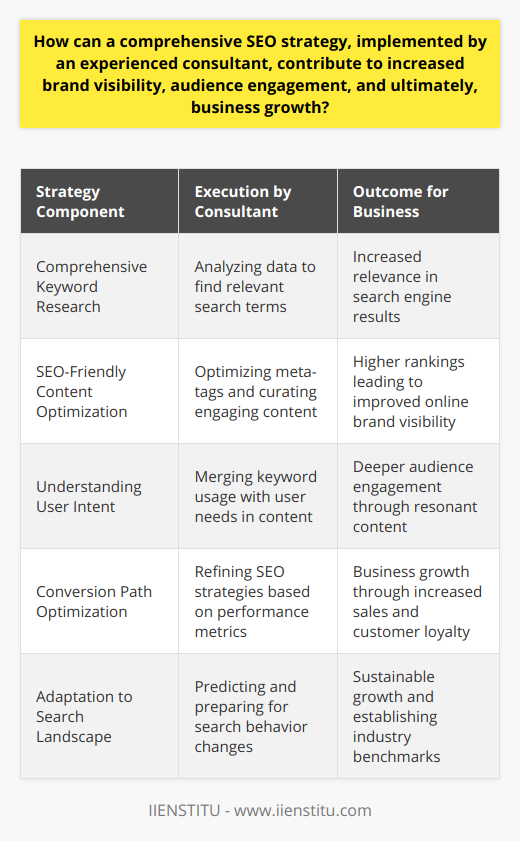 How can a comprehensive SEO strategy, implemented by an experienced consultant, contribute to increased brand visibility, audience engagement, and ultimately, business growth?

| Strategy Component | Execution by Consultant | Outcome for Business |
|---|---|---|
| Comprehensive Keyword Research | Analyzing data to find relevant search terms | Increased relevance in search engine results |
| SEO-Friendly Content Optimization | Optimizing meta-tags and curating engaging content | Higher rankings leading to improved online brand visibility |
| Understanding User Intent | Merging keyword usage with user needs in content | Deeper audience engagement through resonant content |
| Conversion Path Optimization | Refining SEO strategies based on performance metrics | Business growth through increased sales and customer loyalty |
| Adaptation to Search Landscape | Predicting and preparing for search behavior changes | Sustainable growth and establishing industry benchmarks |

IIENSTITU - www.iienstitu.com